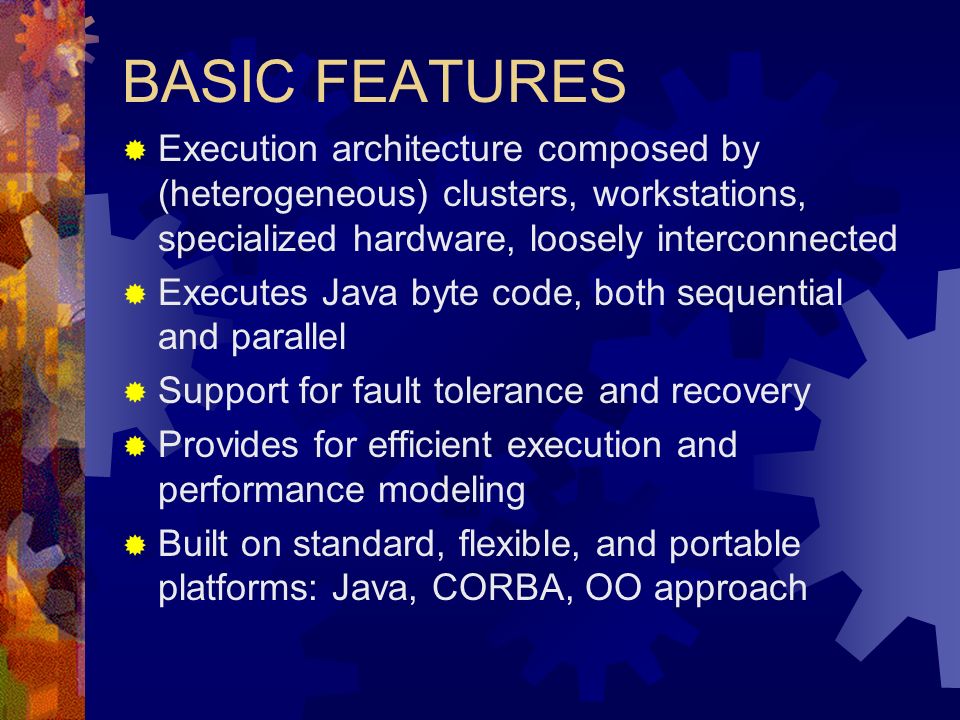 BASIC FEATURES

Execution architecture composed by (heterogeneous) clusters, workstations, specialized hardware, loosely interconnected

Executes Java byte code, both sequential and parallel

Support for fault tolerance and recovery

Provides for efficient execution and performance modeling

Built on standard, flexible, and portable platforms: Java, CORBA, OO approach